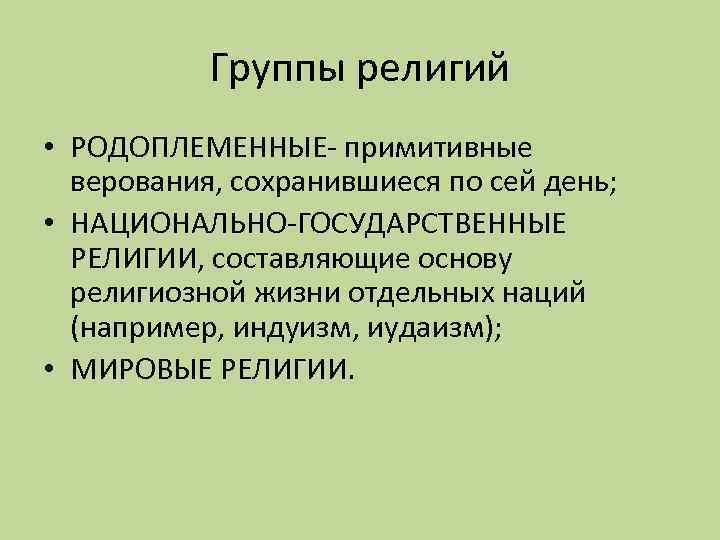 Группы религий

• РОДОПЛЕМЕННЫЕ- примитивные верования, сохранившиеся по сей день;
• НАЦИОНАЛЬНО-ГОСУДАРСТВЕННЫЕ РЕЛИГИИ, составляющие основу религиозной жизни отдельных наций (например, индуизм, иудаизм);
• МИРОВЫЕ РЕЛИГИИ.